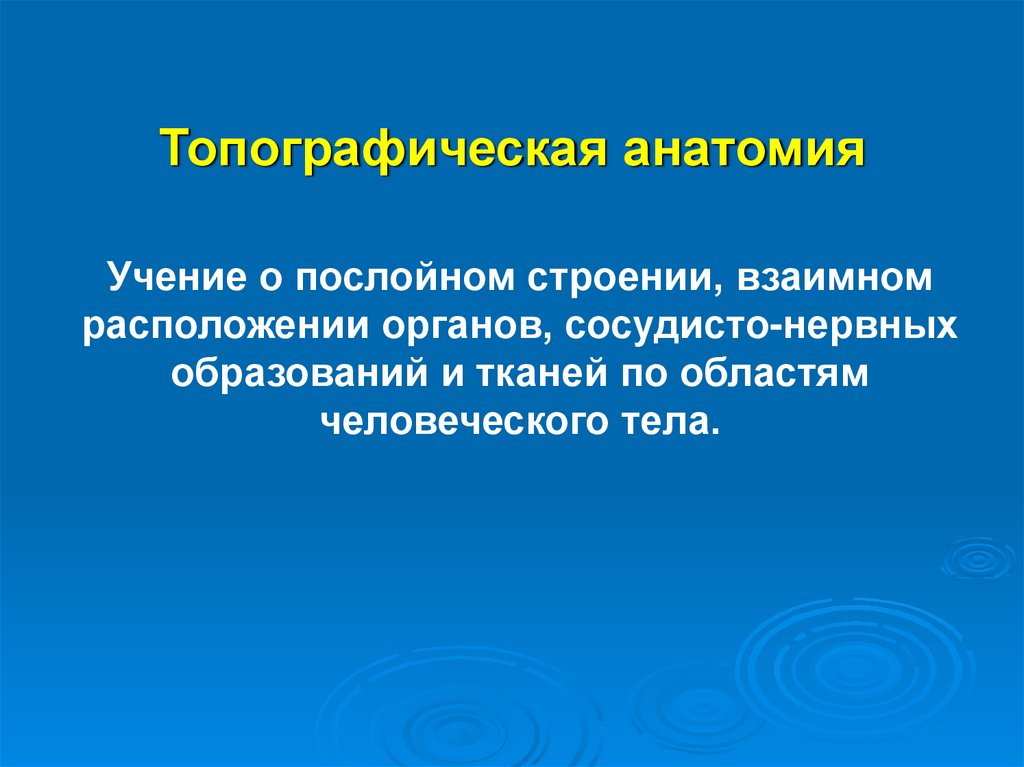 Топографическая анатомия

Учение о послойном строении, взаимном расположении органов, сосудисто-нервных образований и тканей по областям человеческого тела.